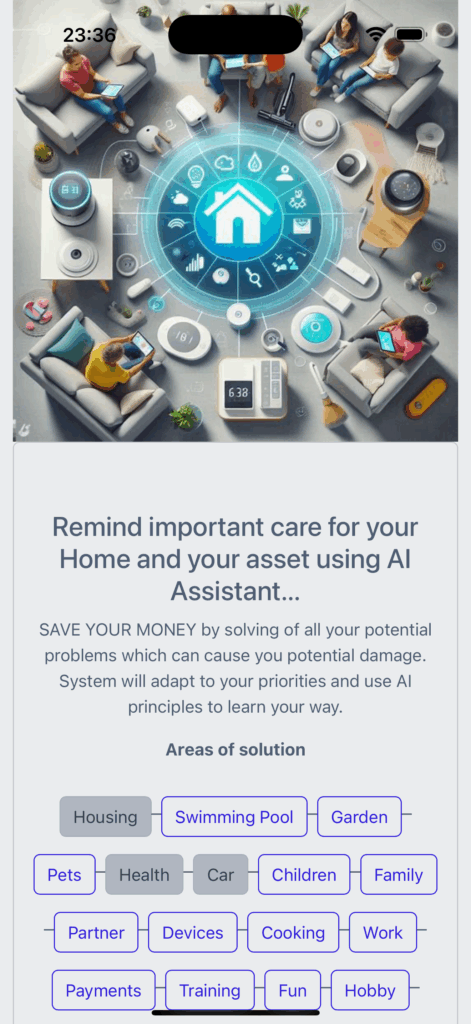 23:36

6:38

Remind important care for your Home and your asset using AI Assistant...

SAVE YOUR MONEY by solving of all your potential problems which can cause you potential damage. System will adapt to your priorities and use AI principles to learn your way.

Areas of solution

Housing Swimming Pool Garden

Pets Health Car Children Family

Partner Devices Cooking Work

Payments Training Fun Hobby